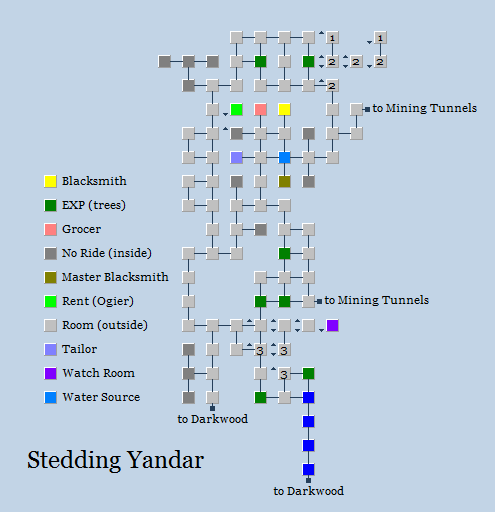 1
1
2
2
2
2
to Mining Tunnels

Blacksmith
EXP (trees)
Grocer
No Ride (inside)
Master Blacksmith
Rent (Ogier)
Room (outside)
Tailor
Watch Room
Water Source

to Mining Tunnels
3
3
3
to Darkwood

Stedding Yandar

to Darkwood